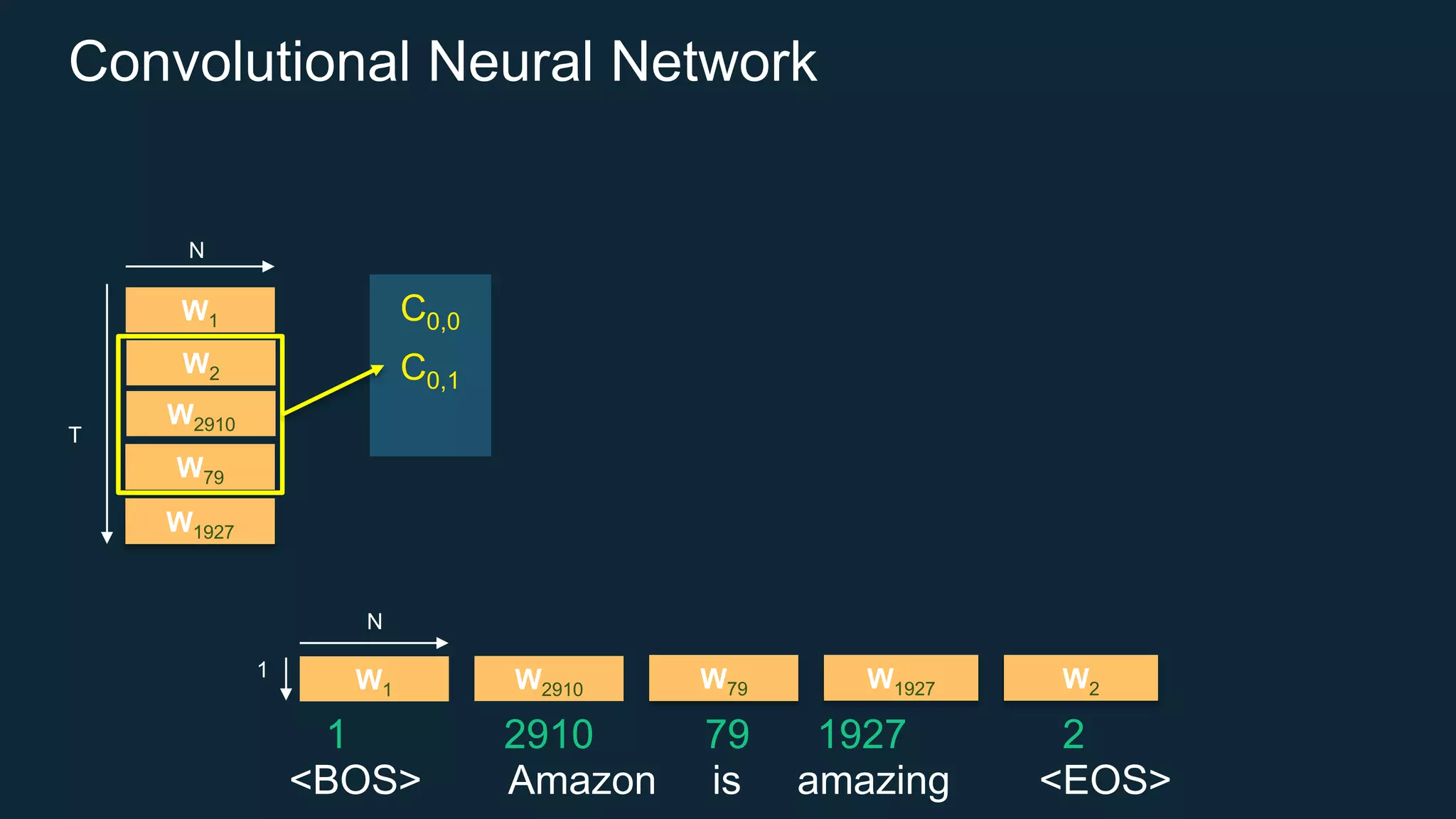 Convolutional Neural Network

N

T

$W_1$
$W_2$
$W_{2910}$
$W_{79}$
$W_{1927}$

$C_{0,0}$
$C_{0,1}$

N

1

$W_1$ $W_{2910}$ $W_{79}$ $W_{1927}$ $W_2$

1 2910 79 1927 2

<BOS> Amazon is amazing <EOS>